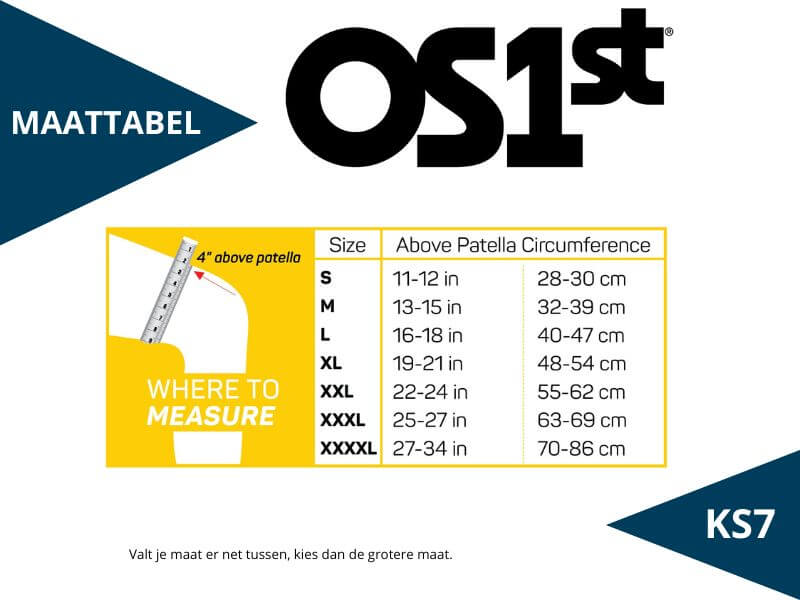 MAATTABEL

OS1st®

4" above patella

WHERE TO MEASURE

| Size | Above Patella Circumference | |
|---|---|---|
| S | 11-12 in | 28-30 cm |
| M | 13-15 in | 32-39 cm |
| L | 16-18 in | 40-47 cm |
| XL | 19-21 in | 48-54 cm |
| XXL | 22-24 in | 55-62 cm |
| XXXL | 25-27 in | 63-69 cm |
| XXXXL | 27-34 in | 70-86 cm |

KS7

Valt je maat er net tussen, kies dan de grotere maat.